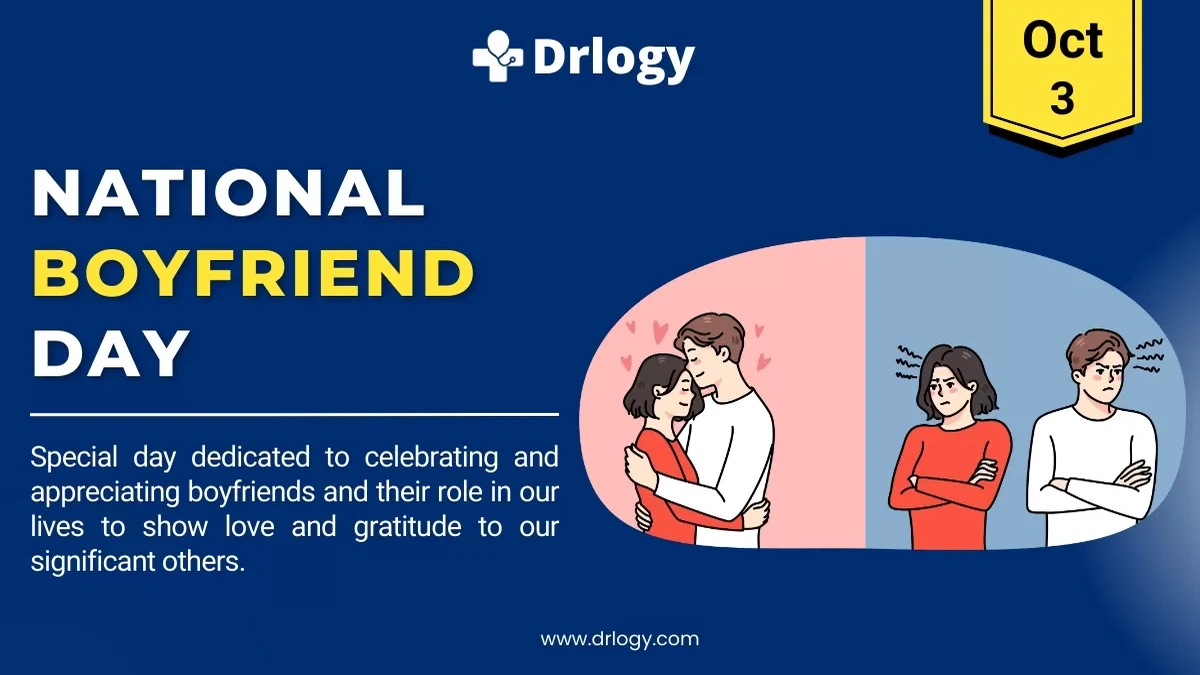 Drlogy

Oct
3

NATIONAL
BOYFRIEND
DAY

Special day dedicated to celebrating and appreciating boyfriends and their role in our lives to show love and gratitude to our significant others.

www.drlogy.com